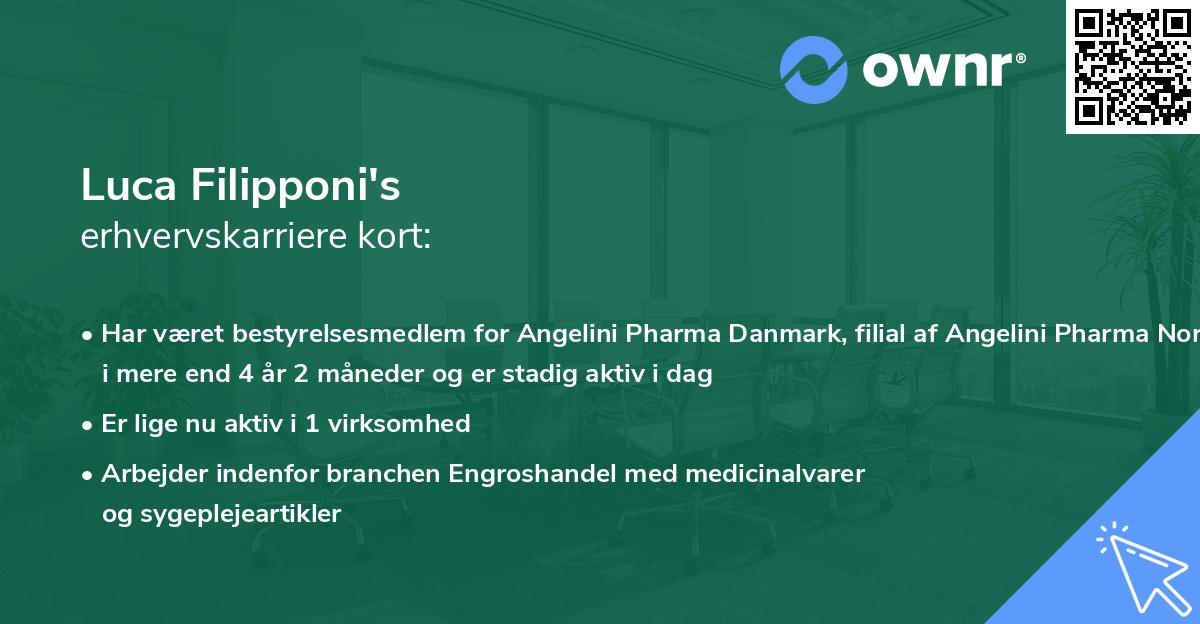 ownr®

Luca Filipponi's
erhvervskarriere kort:

• Har været bestyrelsesmedlem for Angelini Pharma Danmark, filial af Angelini Pharma Nor i mere end 4 år 2 måneder og er stadig aktiv i dag

• Er lige nu aktiv i 1 virksomhed

• Arbejder indenfor branchen Engroshandel med medicinalvarer og sygeplejeartikler